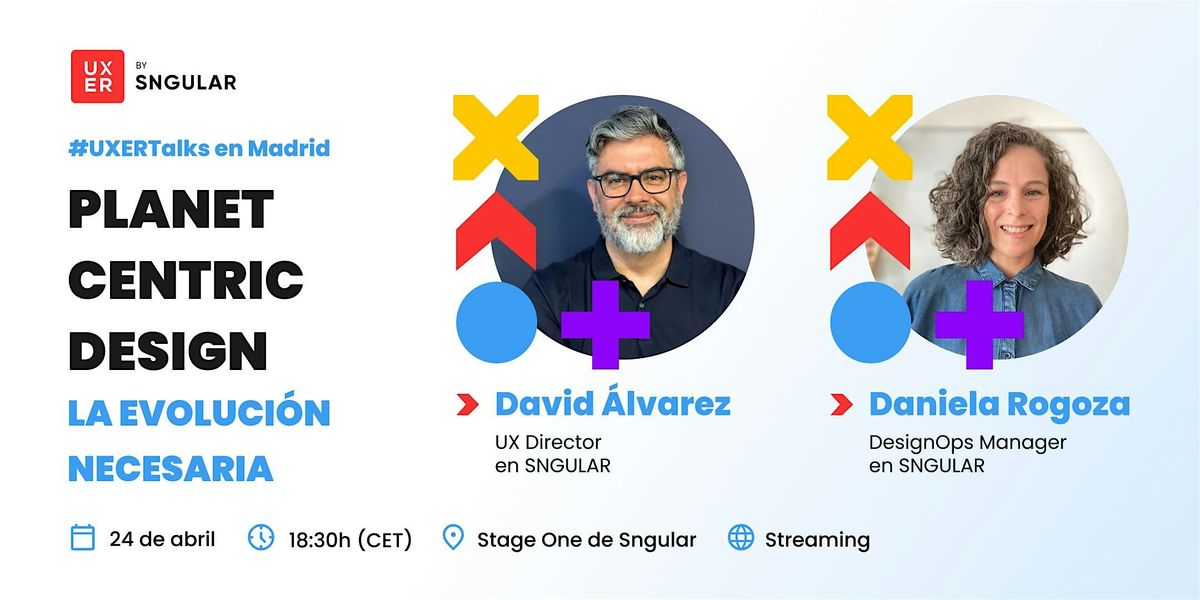 UX
ER
BY
SNGULAR

#UXERTalks en Madrid

PLANET CENTRIC DESIGN

LA EVOLUCIÓN NECESARIA

David Álvarez
UX Director
en SNGULAR

Daniela Rogoza
DesignOps Manager
en SNGULAR

24 de abril

18:30h (CET)

Stage One de Sngular

Streaming